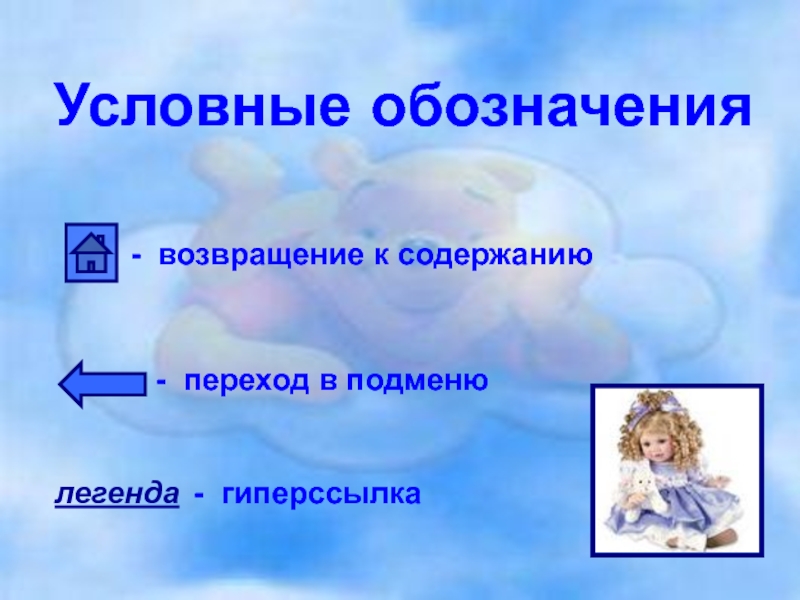 Условные обозначения

- возвращение к содержанию

- переход в подменю

легенда - гиперссылка